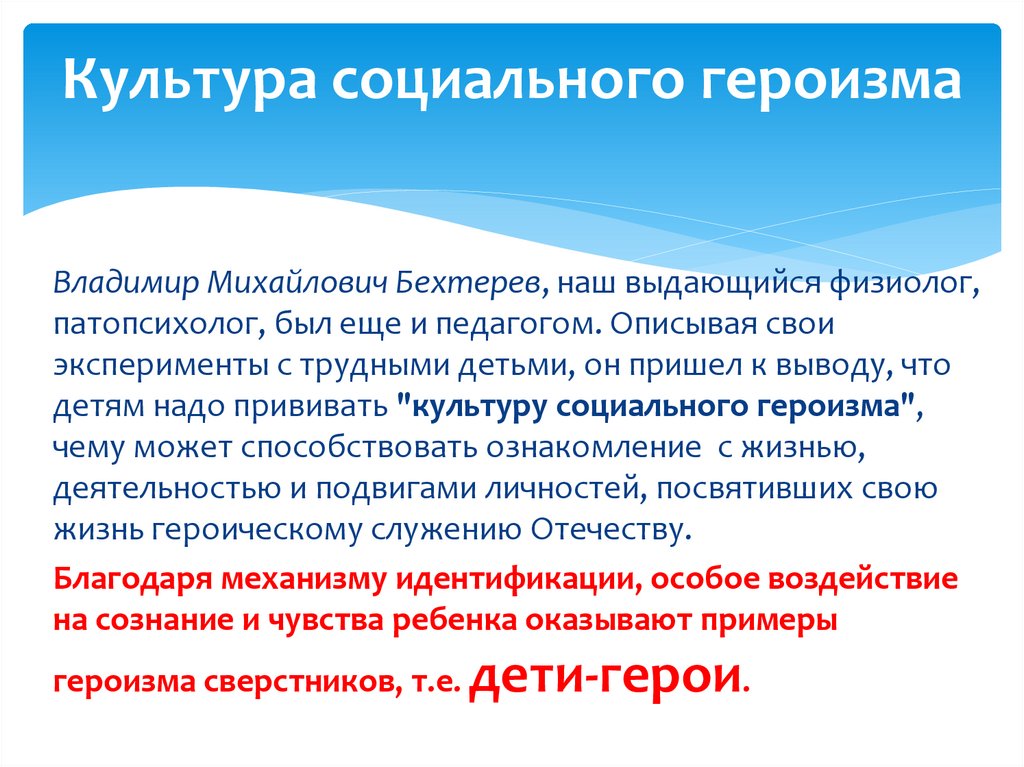 Культура социального героизма

Владимир Михайлович Бехтерев, наш выдающийся физиолог, патопсихолог, был еще и педагогом. Описывая свои эксперименты с трудными детьми, он пришел к выводу, что детям надо прививать "культуру социального героизма", чему может способствовать ознакомление с жизнью, деятельностью и подвигами личностей, посвятивших свою жизнь героическому служению Отечеству.

Благодаря механизму идентификации, особое воздействие на сознание и чувства ребенка оказывают примеры героизма сверстников, т.е. дети-герои.